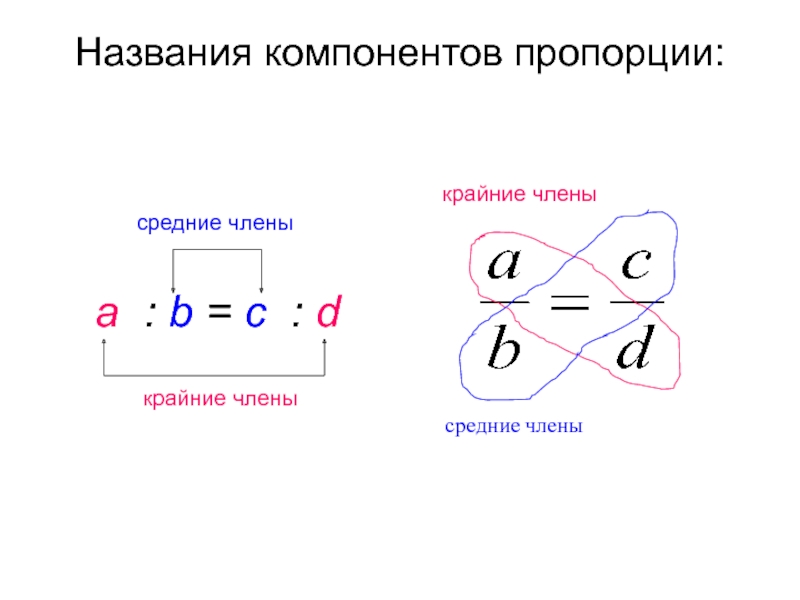 Названия компонентов пропорции:

средние члены

$a : b = c : d$

крайние члены

крайние члены

$\frac{a}{b} = \frac{c}{d}$

средние члены